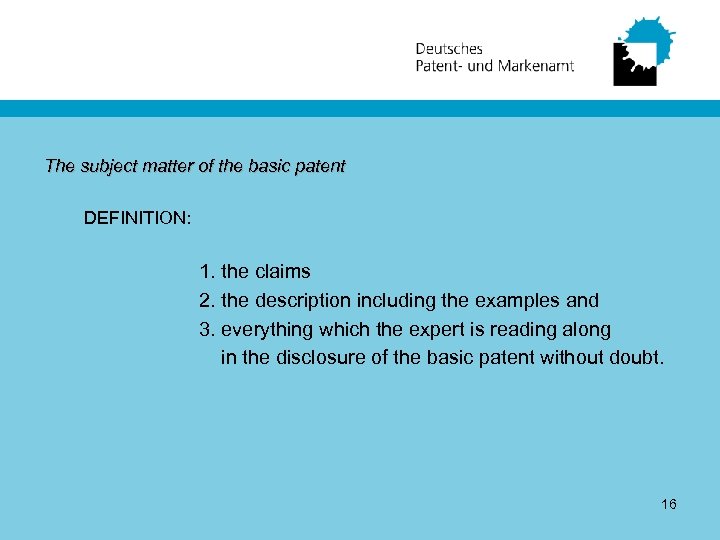 Deutsches
Patent- und Markenamt

The subject matter of the basic patent

DEFINITION:

1. the claims
2. the description including the examples and
3. everything which the expert is reading along in the disclosure of the basic patent without doubt.

16